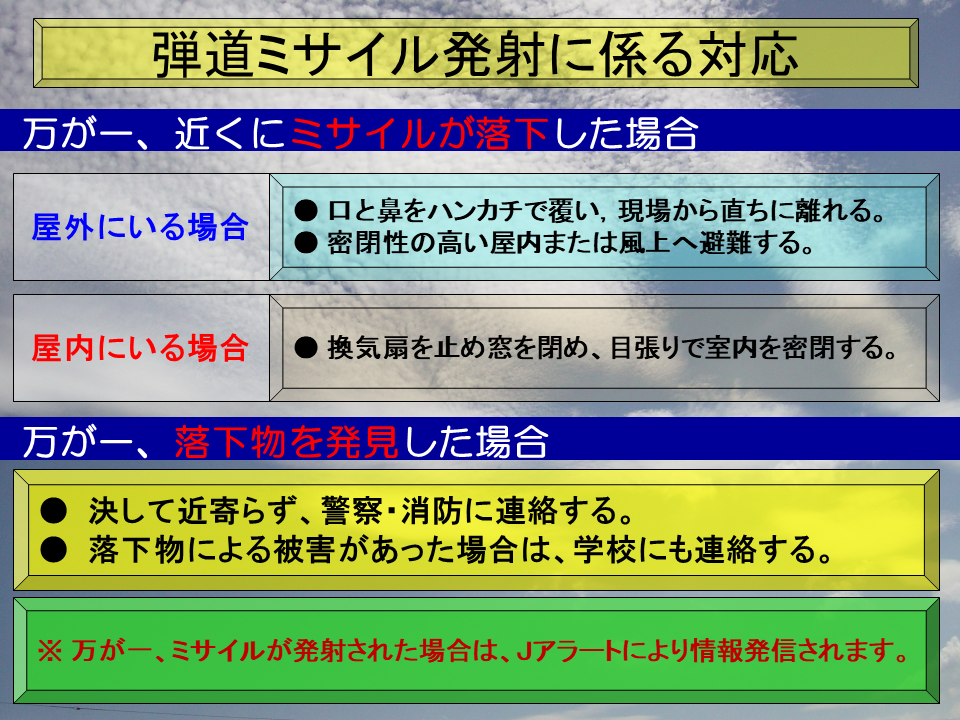 弾道ミサイル発射に係る対応

万が一、近くにミサイルが落下した場合

屋外にいる場合

● 口と鼻をハンカチで覆い，現場から直ちに離れる。
● 密閉性の高い屋内または風上へ避難する。

屋内にいる場合

● 換気扇を止め窓を閉め、目張りで室内を密閉する。

万が一、落下物を発見した場合

● 決して近寄らず、警察・消防に連絡する。
● 落下物による被害があった場合は、学校にも連絡する。

※ 万が一、ミサイルが発射された場合は、Jアラートにより情報発信されます。